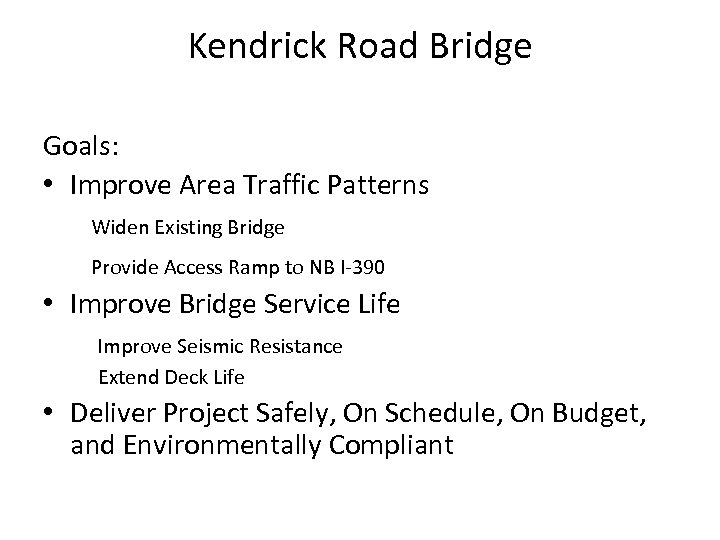 Kendrick Road Bridge

Goals:

• Improve Area Traffic Patterns

Widen Existing Bridge

Provide Access Ramp to NB I-390

• Improve Bridge Service Life

Improve Seismic Resistance

Extend Deck Life

• Deliver Project Safely, On Schedule, On Budget, and Environmentally Compliant